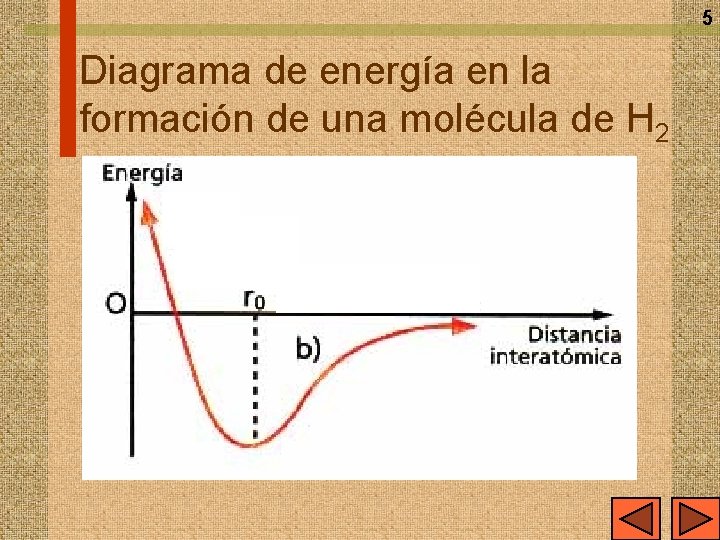 5

Diagrama de energía en la formación de una molécula de $H_2$

Energía

O

$r_0$

b)

Distancia interatómica